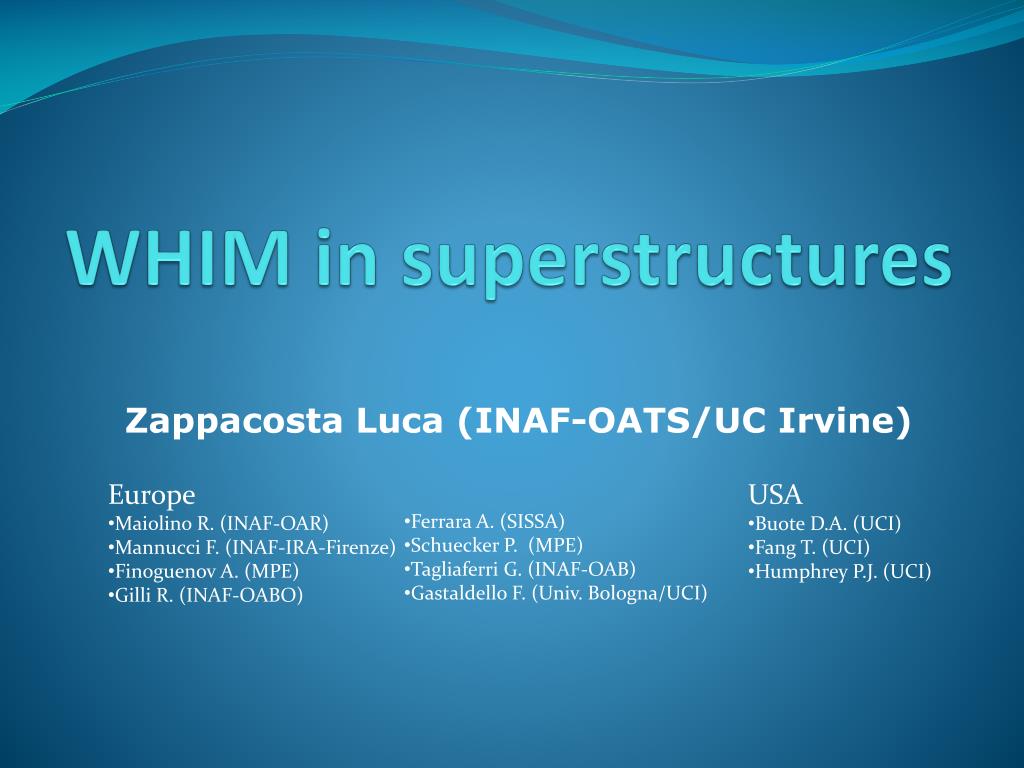 WHIM in superstructures

Zappacosta Luca (INAF-OATS/UC Irvine)

Europe
•Maiolino R. (INAF-OAR)
•Mannucci F. (INAF-IRA-Firenze)
•Finoguenov A. (MPE)
•Gilli R. (INAF-OABO)

•Ferrara A. (SISSA)
•Schuecker P. (MPE)
•Tagliaferri G. (INAF-OAB)
•Gastaldello F. (Univ. Bologna/UCI)

USA
•Buote D.A. (UCI)
•Fang T. (UCI)
•Humphrey P.J. (UCI)